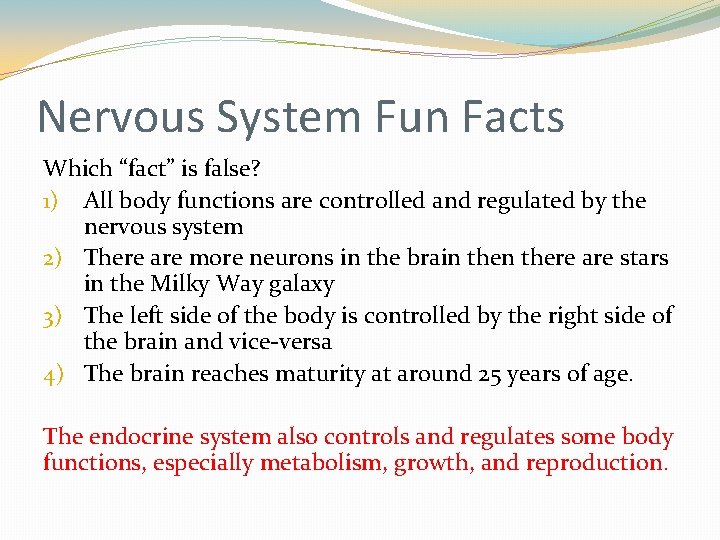 Nervous System Fun Facts

Which “fact” is false?

1) All body functions are controlled and regulated by the nervous system
2) There are more neurons in the brain then there are stars in the Milky Way galaxy
3) The left side of the body is controlled by the right side of the brain and vice-versa
4) The brain reaches maturity at around 25 years of age.

The endocrine system also controls and regulates some body functions, especially metabolism, growth, and reproduction.